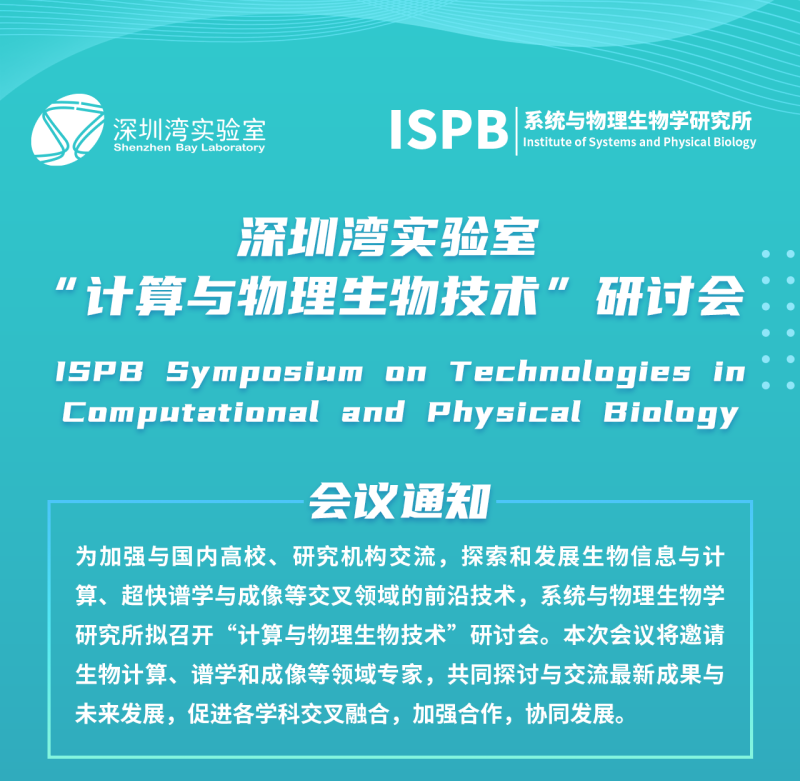 深圳湾实验室
Shenzhen Bay Laboratory

ISPB 系统与物理生物学研究所
Institute of Systems and Physical Biology

深圳湾实验室
“计算与物理生物技术”研讨会

ISPB Symposium on Technologies in Computational and Physical Biology

会议通知

为加强与国内高校、研究机构交流，探索和发展生物信息与计算、超快谱学与成像等交叉领域的前沿技术，系统与物理生物学研究所拟召开“计算与物理生物技术”研讨会。本次会议将邀请生物计算、谱学和成像等领域专家，共同探讨与交流最新成果与未来发展，促进各学科交叉融合，加强合作，协同发展。